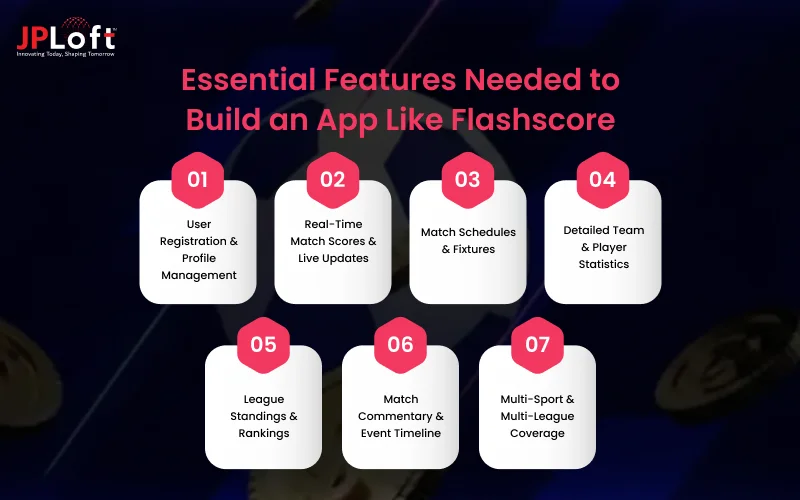 JPLoft
Innovating Today, Shaping Tomorrow

Essential Features Needed to Build an App Like Flashscore

01
User Registration & Profile Management

02
Real-Time Match Scores & Live Updates

03
Match Schedules & Fixtures

04
Detailed Team & Player Statistics

05
League Standings & Rankings

06
Match Commentary & Event Timeline

07
Multi-Sport & Multi-League Coverage